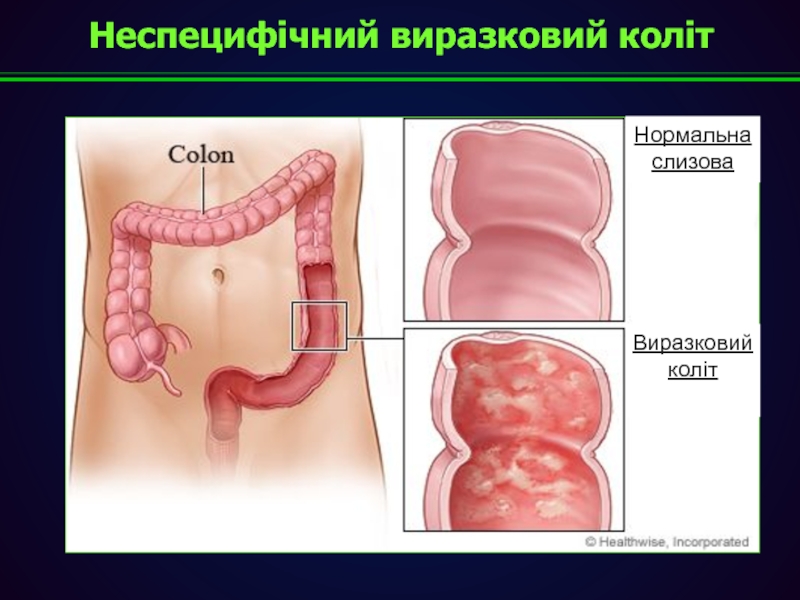 Неспецифічний виразковий коліт

Colon

Нормальна слизова

Виразковий коліт

© Healthwise, Incorporated